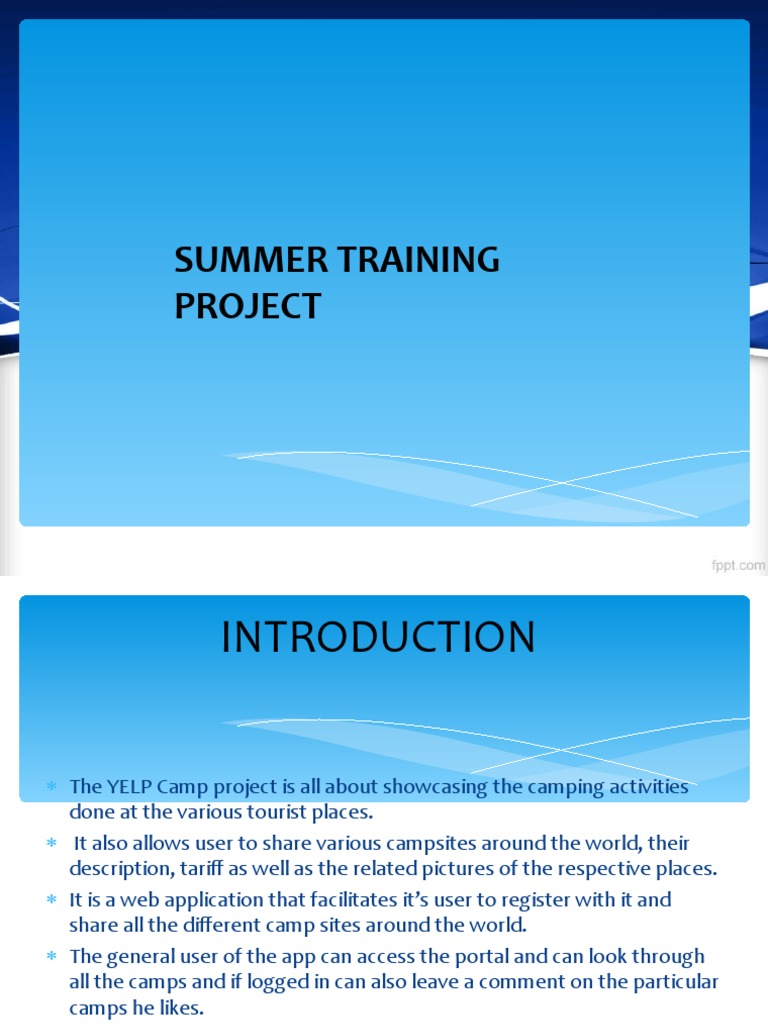 SUMMER TRAINING PROJECT

fppt.com

INTRODUCTION

* The YELP Camp project is all about showcasing the camping activities done at the various tourist places.
* It also allows user to share various campsites around the world, their description, tariff as well as the related pictures of the respective places.
* It is a web application that facilitates it's user to register with it and share all the different camp sites around the world.
* The general user of the app can access the portal and can look through all the camps and if logged in can also leave a comment on the particular camps he likes.